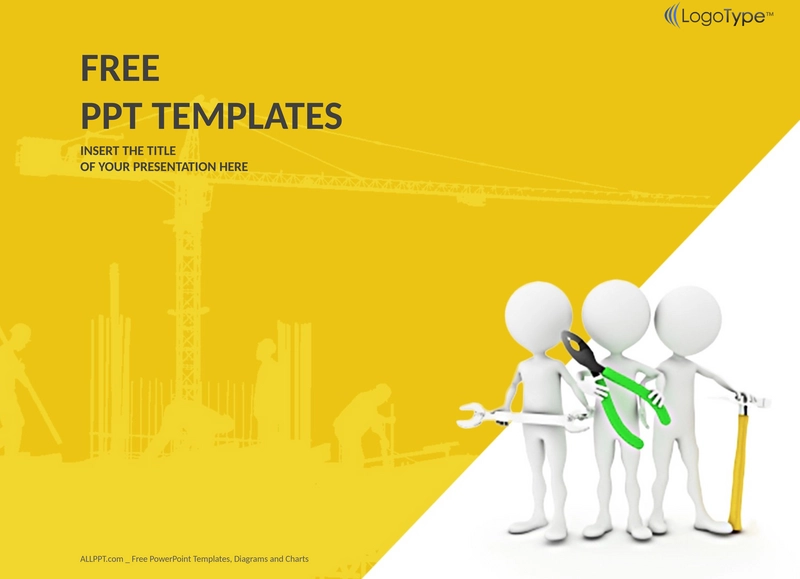 LogoType™

FREE
PPT TEMPLATES

INSERT THE TITLE
OF YOUR PRESENTATION HERE

ALLPPT.com _ Free PowerPoint Templates, Diagrams and Charts